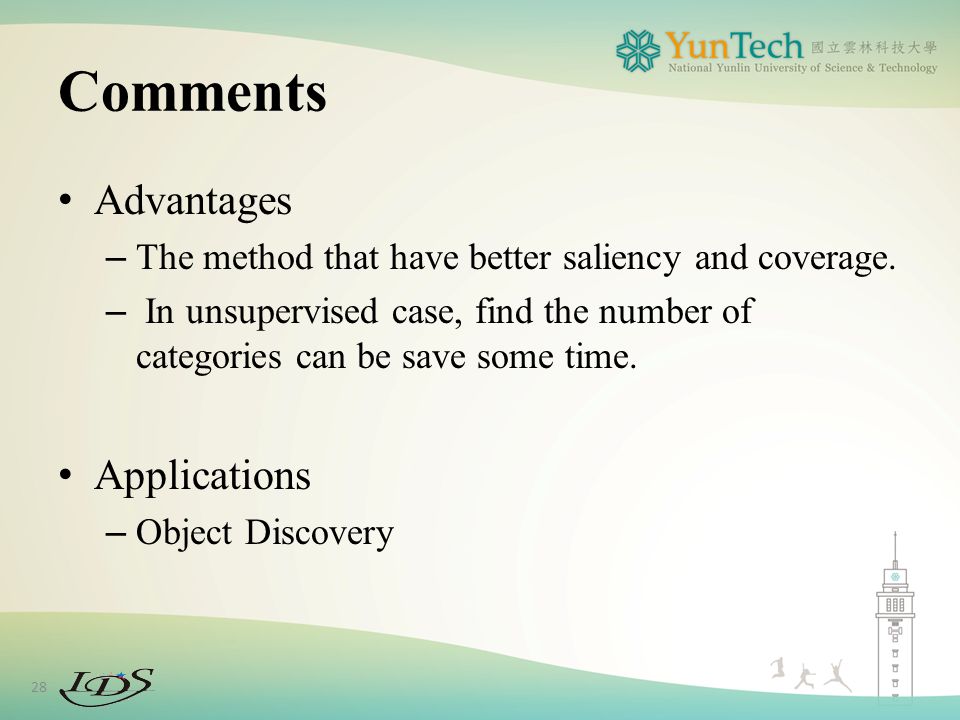 YunTech 國立雲林科技大學
National Yunlin University of Science & Technology

Comments

• Advantages
– The method that have better saliency and coverage.
– In unsupervised case, find the number of categories can be save some time.

• Applications
– Object Discovery

28

IDS